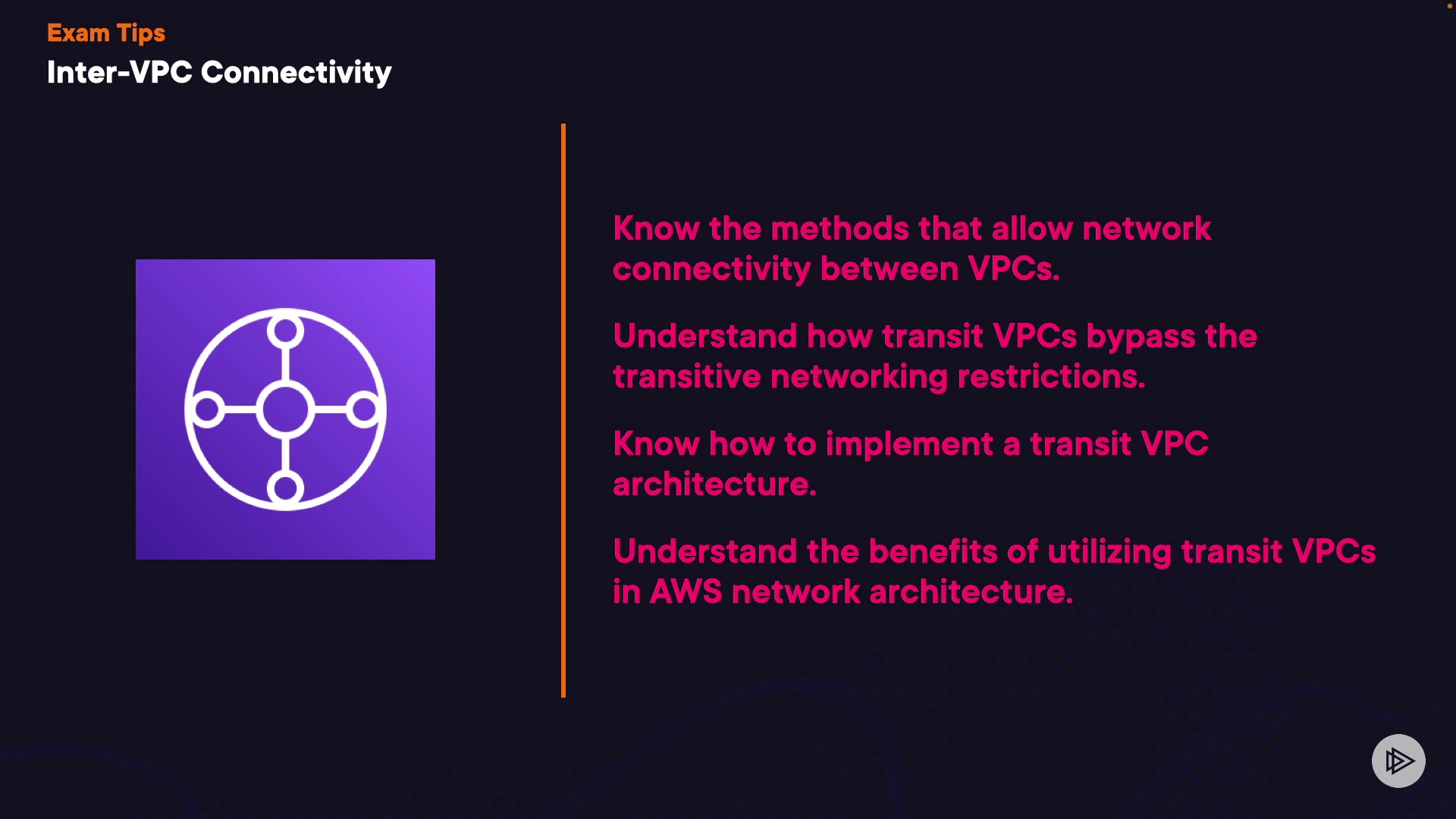 Exam Tips
Inter-VPC Connectivity

Know the methods that allow network connectivity between VPCs.

Understand how transit VPCs bypass the transitive networking restrictions.

Know how to implement a transit VPC architecture.

Understand the benefits of utilizing transit VPCs in AWS network architecture.